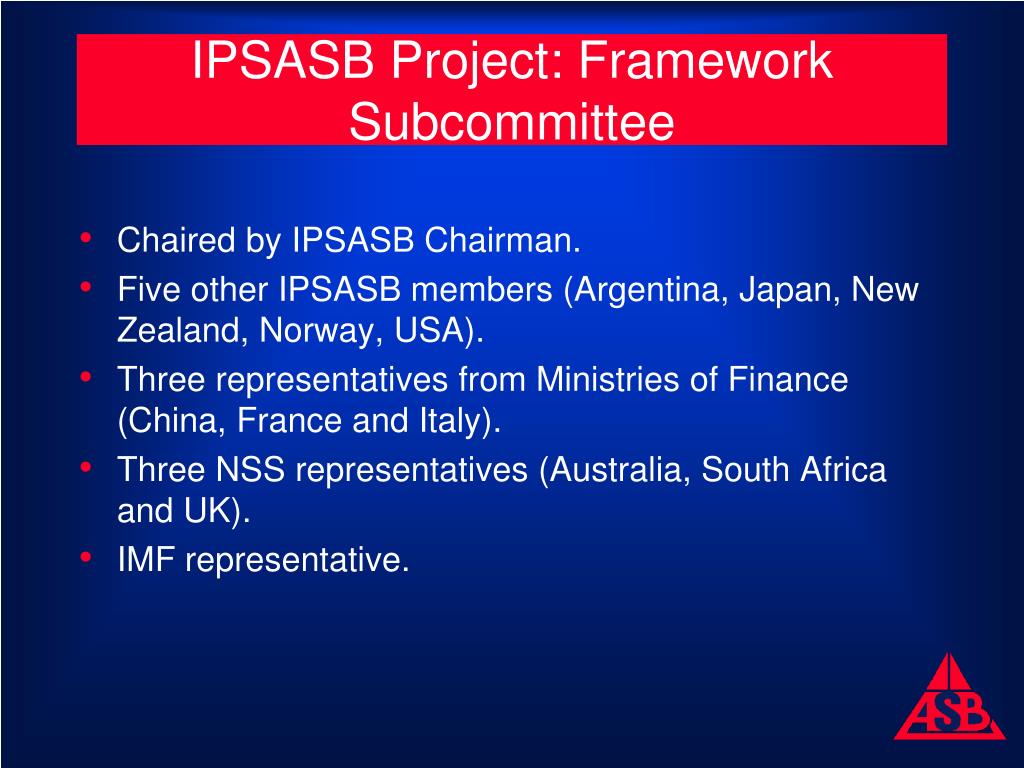 IPSASB Project: Framework Subcommittee

• Chaired by IPSASB Chairman.
• Five other IPSASB members (Argentina, Japan, New Zealand, Norway, USA).
• Three representatives from Ministries of Finance (China, France and Italy).
• Three NSS representatives (Australia, South Africa and UK).
• IMF representative.

ASB